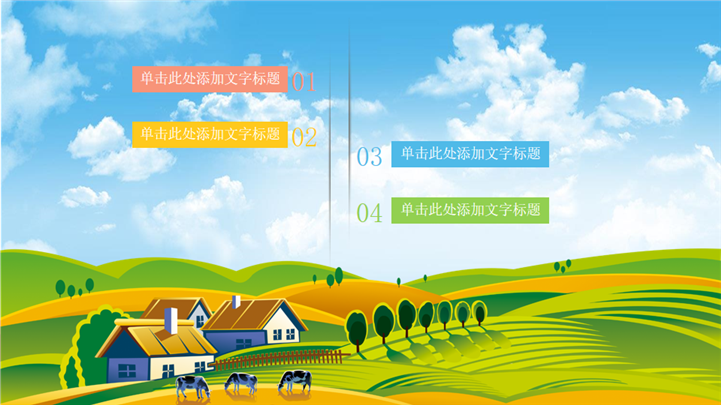 单击此处添加文字标题 01

单击此处添加文字标题 02

03 单击此处添加文字标题

04 单击此处添加文字标题